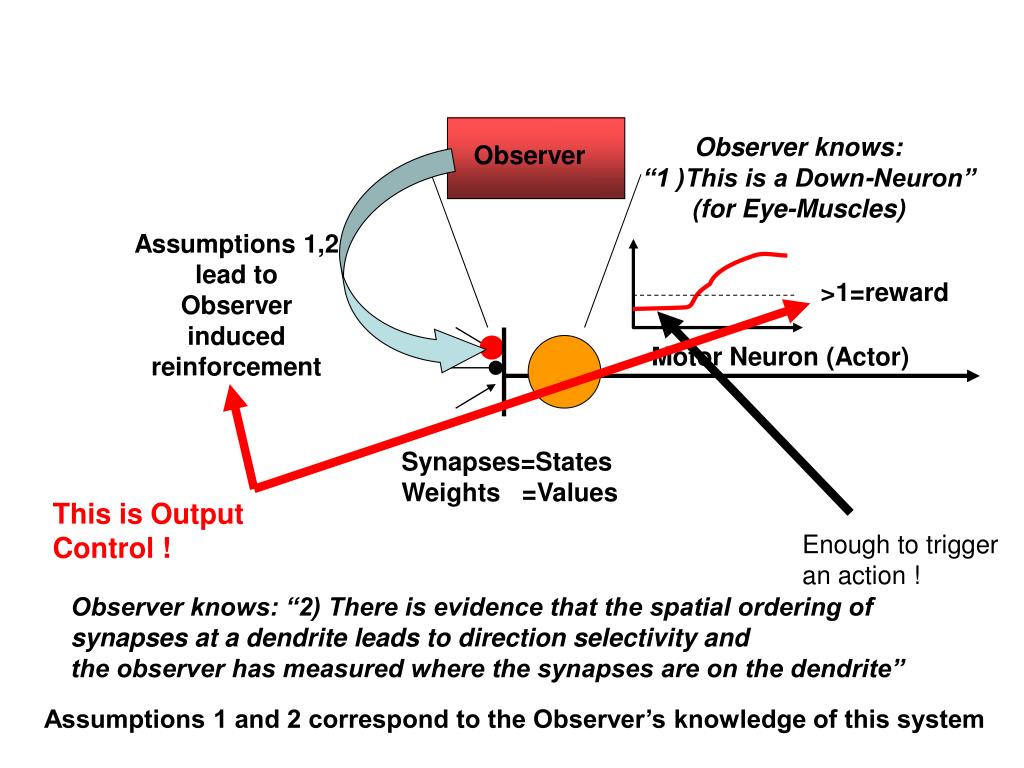 Observer

Observer knows:
“1 )This is a Down-Neuron”
(for Eye-Muscles)

Assumptions 1,2 lead to Observer induced reinforcement

>1=reward

Motor Neuron (Actor)

Synapses=States
Weights =Values

This is Output Control !

Enough to trigger an action !

Observer knows: “2) There is evidence that the spatial ordering of synapses at a dendrite leads to direction selectivity and
the observer has measured where the synapses are on the dendrite”

Assumptions 1 and 2 correspond to the Observer’s knowledge of this system